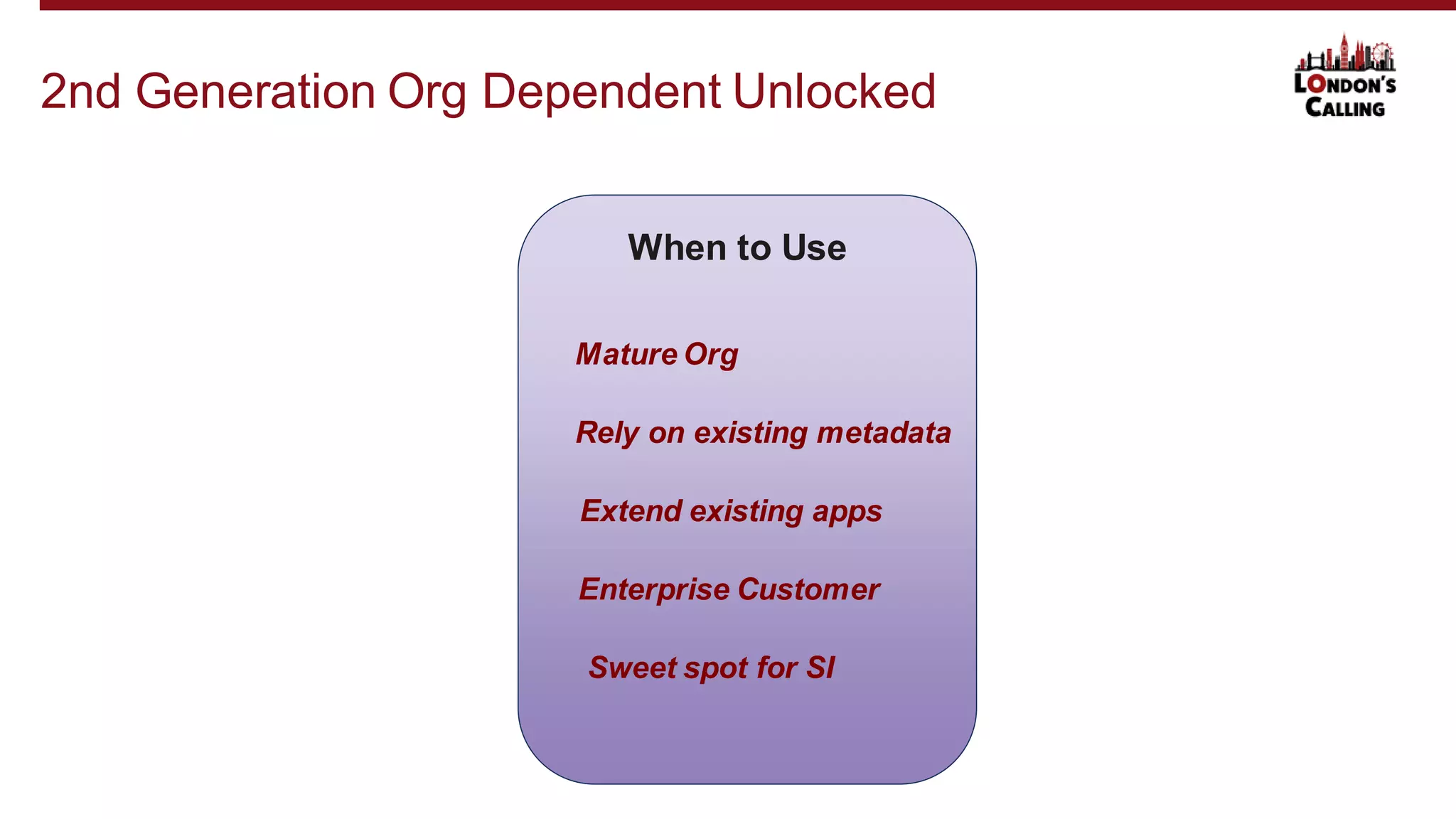 2nd Generation Org Dependent Unlocked

LONDON'S CALLING

When to Use

Mature Org

Rely on existing metadata

Extend existing apps

Enterprise Customer

Sweet spot for SI